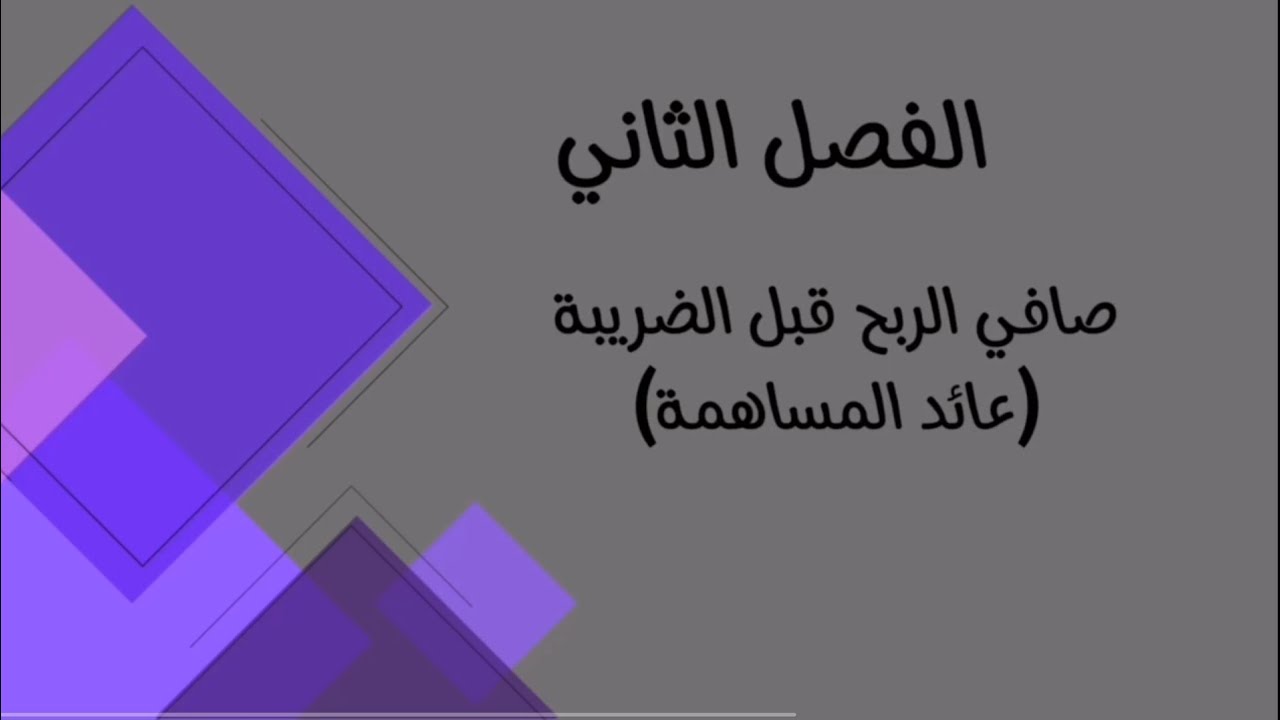 الفصل الثاني

صافي الربح قبل الضريبة
(عائد المساهمة)